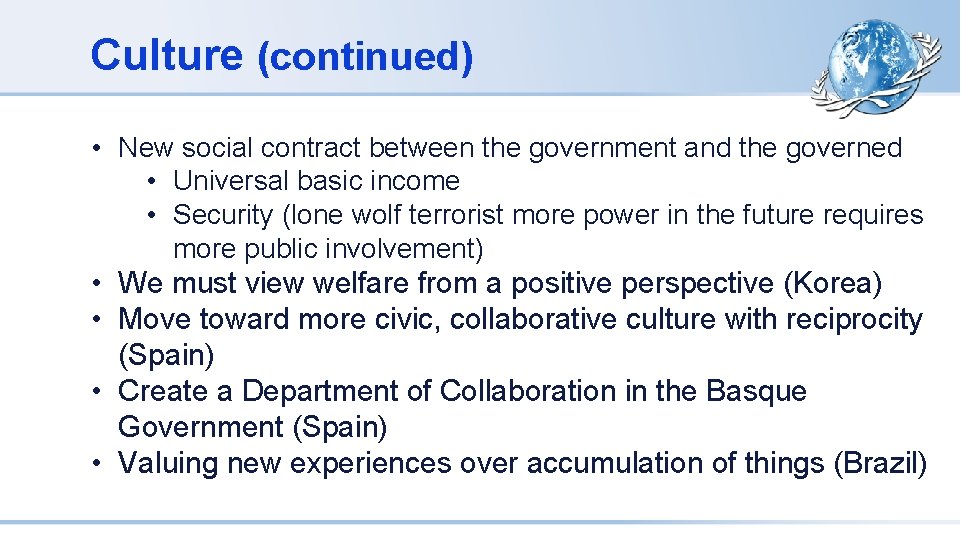 Culture (continued)

• New social contract between the government and the governed
  • Universal basic income
  • Security (lone wolf terrorist more power in the future requires more public involvement)
• We must view welfare from a positive perspective (Korea)
• Move toward more civic, collaborative culture with reciprocity (Spain)
• Create a Department of Collaboration in the Basque Government (Spain)
• Valuing new experiences over accumulation of things (Brazil)